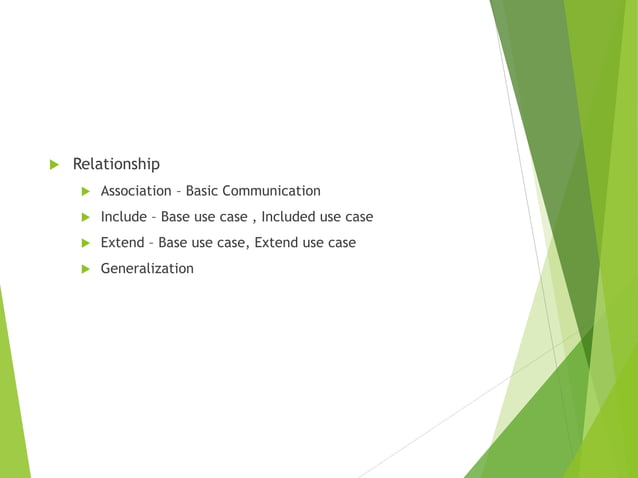 Relationship

Association – Basic Communication

Include – Base use case , Included use case

Extend – Base use case, Extend use case

Generalization